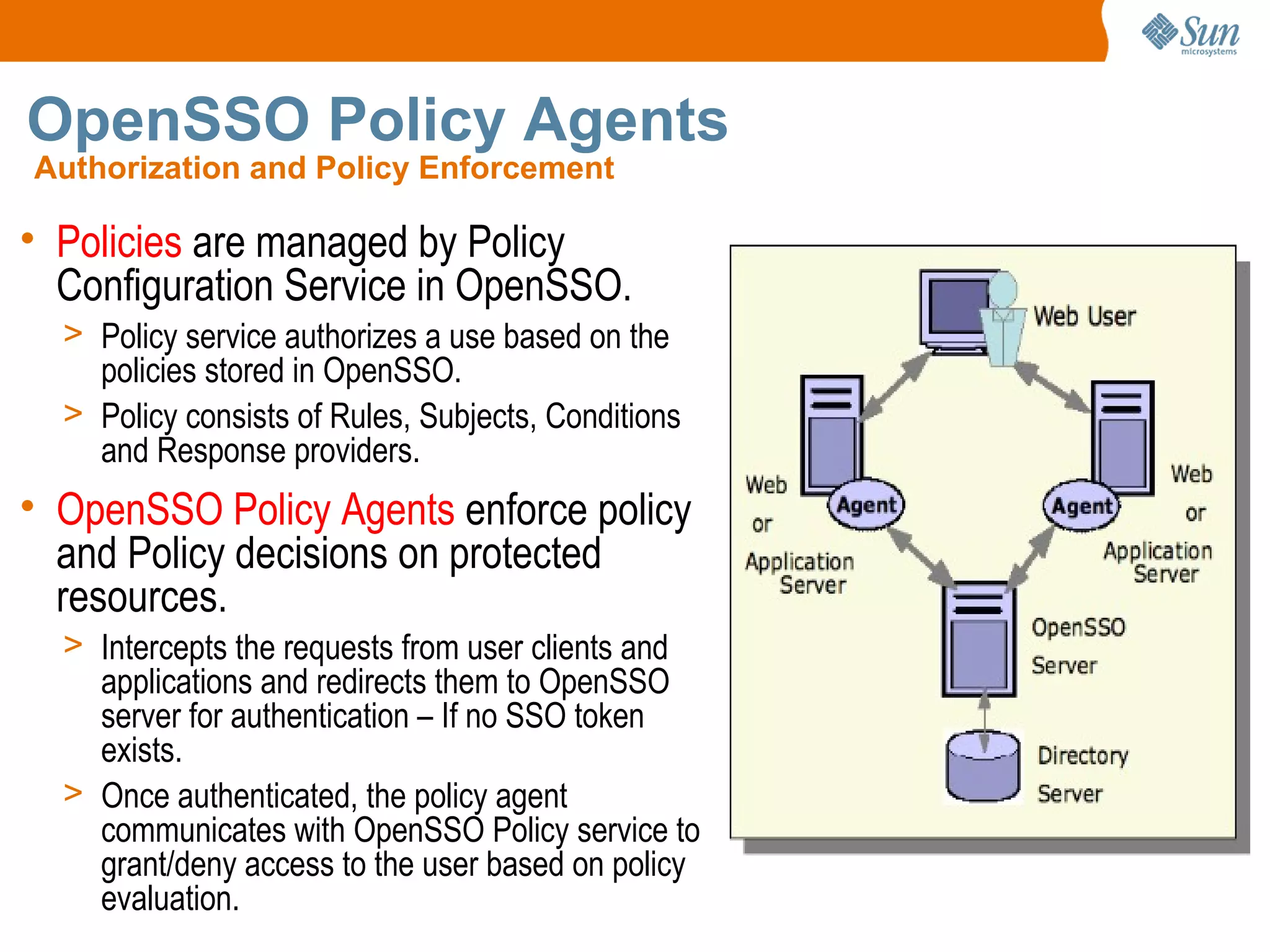 Sun microsystems

OpenSSO Policy Agents
Authorization and Policy Enforcement

• Policies are managed by Policy Configuration Service in OpenSSO.
> Policy service authorizes a use based on the policies stored in OpenSSO.
> Policy consists of Rules, Subjects, Conditions and Response providers.

• OpenSSO Policy Agents enforce policy and Policy decisions on protected resources.
> Intercepts the requests from user clients and applications and redirects them to OpenSSO server for authentication – If no SSO token exists.
> Once authenticated, the policy agent communicates with OpenSSO Policy service to grant/deny access to the user based on policy evaluation.

Web User
Web or Application Server
Agent
Agent
Web or Application Server
OpenSSO Server
Directory Server